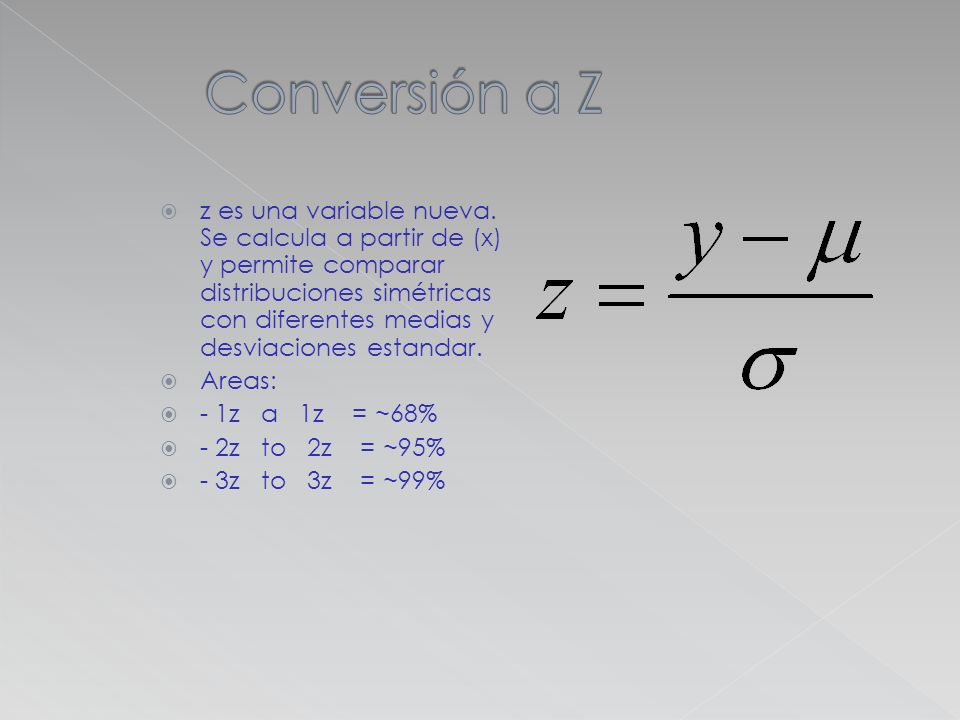 Conversión a Z

z es una variable nueva. Se calcula a partir de (x) y permite comparar distribuciones simétricas con diferentes medias y desviaciones estandar.

Areas:

- 1z a 1z = ~68%

- 2z to 2z = ~95%

- 3z to 3z = ~99%

$z = \frac{y - \mu}{\sigma}$